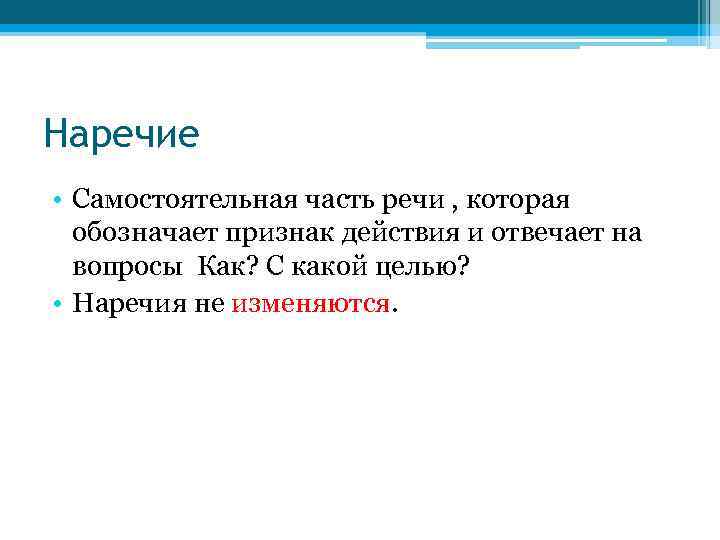 Наречие

• Самостоятельная часть речи , которая обозначает признак действия и отвечает на вопросы  Как? С какой целью?
• Наречия не изменяются.